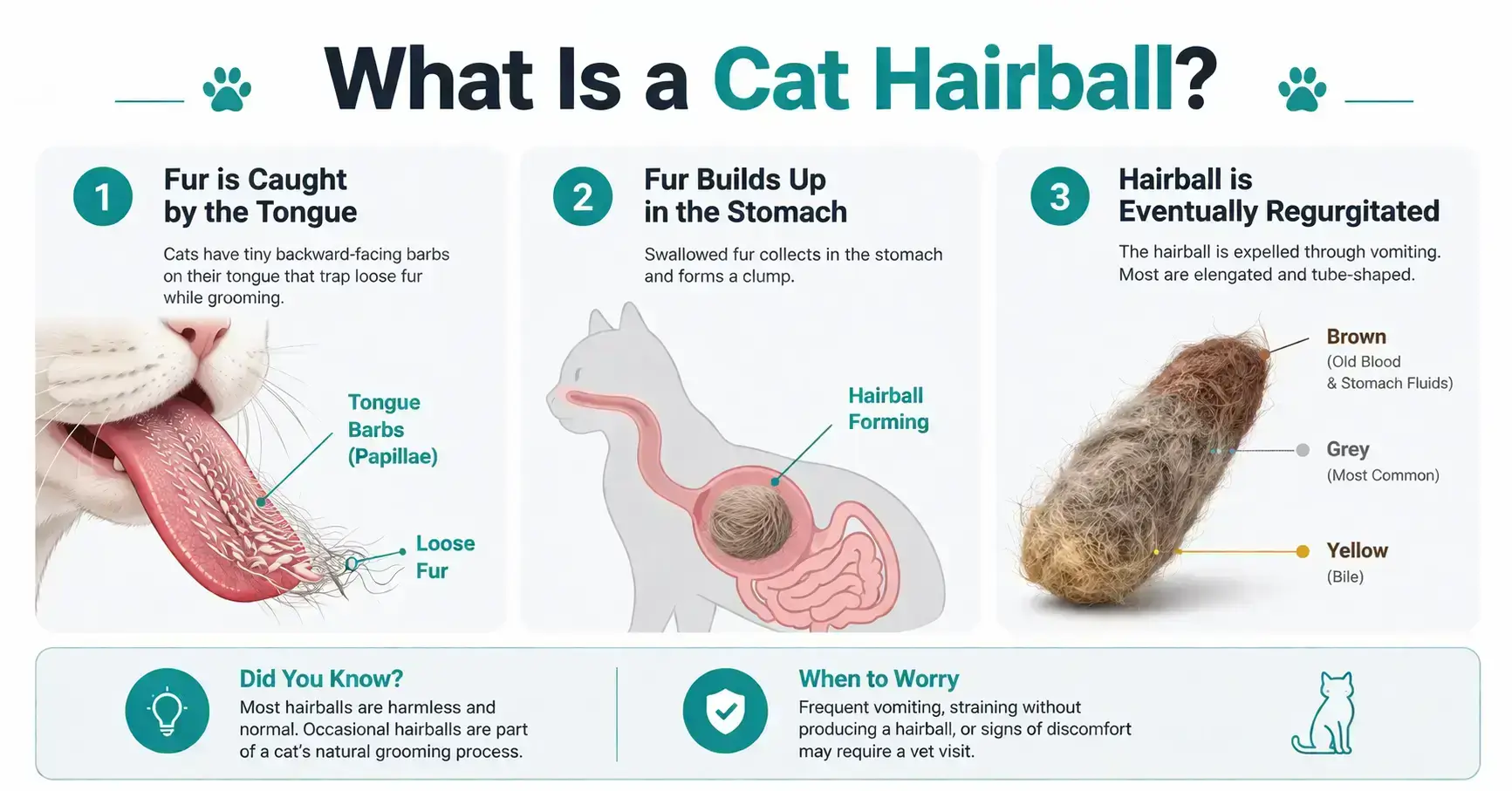 What Is a Cat Hairball?

1
Fur is Caught by the Tongue

Cats have tiny backward-facing barbs on their tongue that trap loose fur while grooming.

Tongue Barbs (Papillae)

Loose Fur

2
Fur Builds Up in the Stomach

Swallowed fur collects in the stomach and forms a clump.

Hairball Forming

3
Hairball is Eventually Regurgitated

The hairball is expelled through vomiting. Most are elengated and tube-shaped.

Brown
(Old Blood & Stomach Fluids)

Grey
(Most Common)

Yellow
(Bile)

Did You Know?
Most hairballs are harmless and normal. Occasional hairballs are part of a cat's natural grooming process.

When to Worry
Frequent vomiting, straining without producing a hairball, or signs of discomfort may require a vet visit.